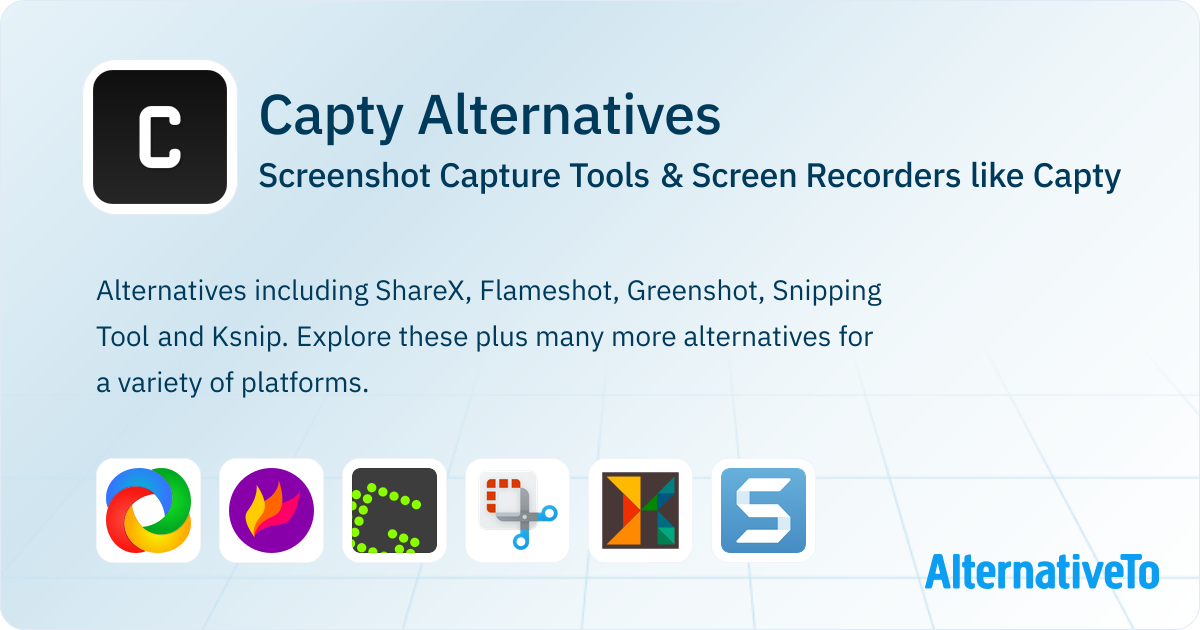 C

Capty Alternatives

Screenshot Capture Tools & Screen Recorders like Capty

Alternatives including ShareX, Flameshot, Greenshot, Snipping Tool and Ksnip. Explore these plus many more alternatives for a variety of platforms.

AlternativeTo